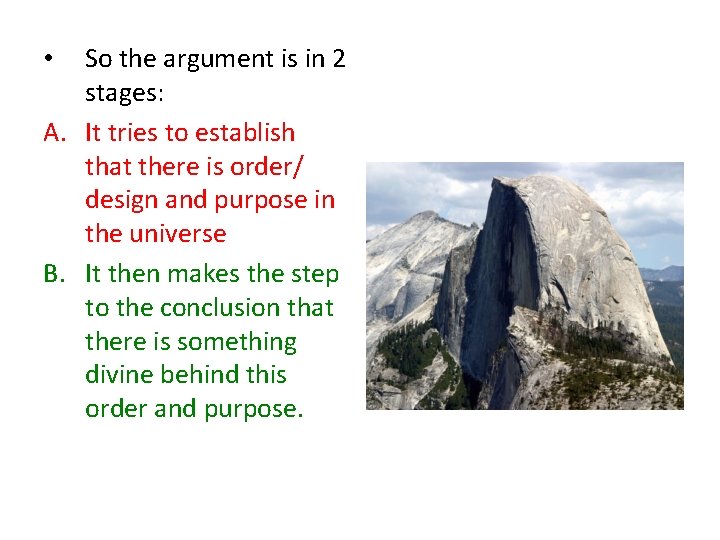 • So the argument is in 2 stages:

A. It tries to establish that there is order/ design and purpose in the universe

B. It then makes the step to the conclusion that there is something divine behind this order and purpose.